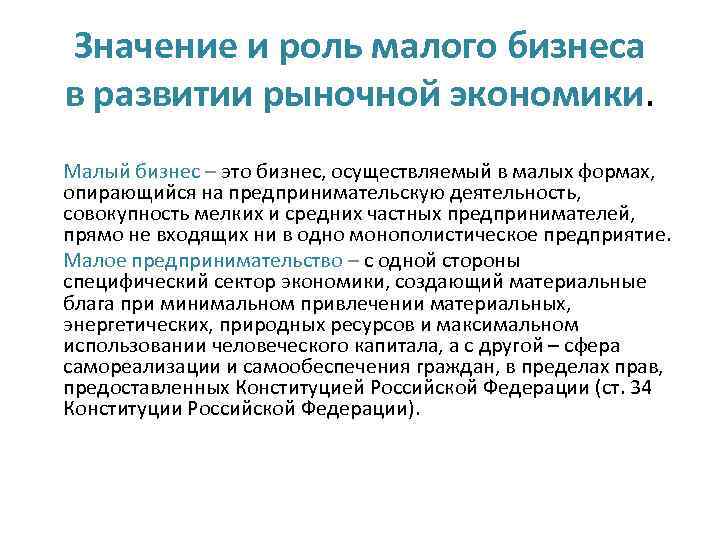 Значение и роль малого бизнеса в развитии рыночной экономики.

Малый бизнес – это бизнес, осуществляемый в малых формах, опирающийся на предпринимательскую деятельность, совокупность мелких и средних частных предпринимателей, прямо не входящих ни в одно монополистическое предприятие.

Малое предпринимательство – с одной стороны специфический сектор экономики, создающий материальные блага при минимальном привлечении материальных, энергетических, природных ресурсов и максимальном использовании человеческого капитала, а с другой – сфера самореализации и самообеспечения граждан, в пределах прав, предоставленных Конституцией Российской Федерации (ст. 34 Конституции Российской Федерации).